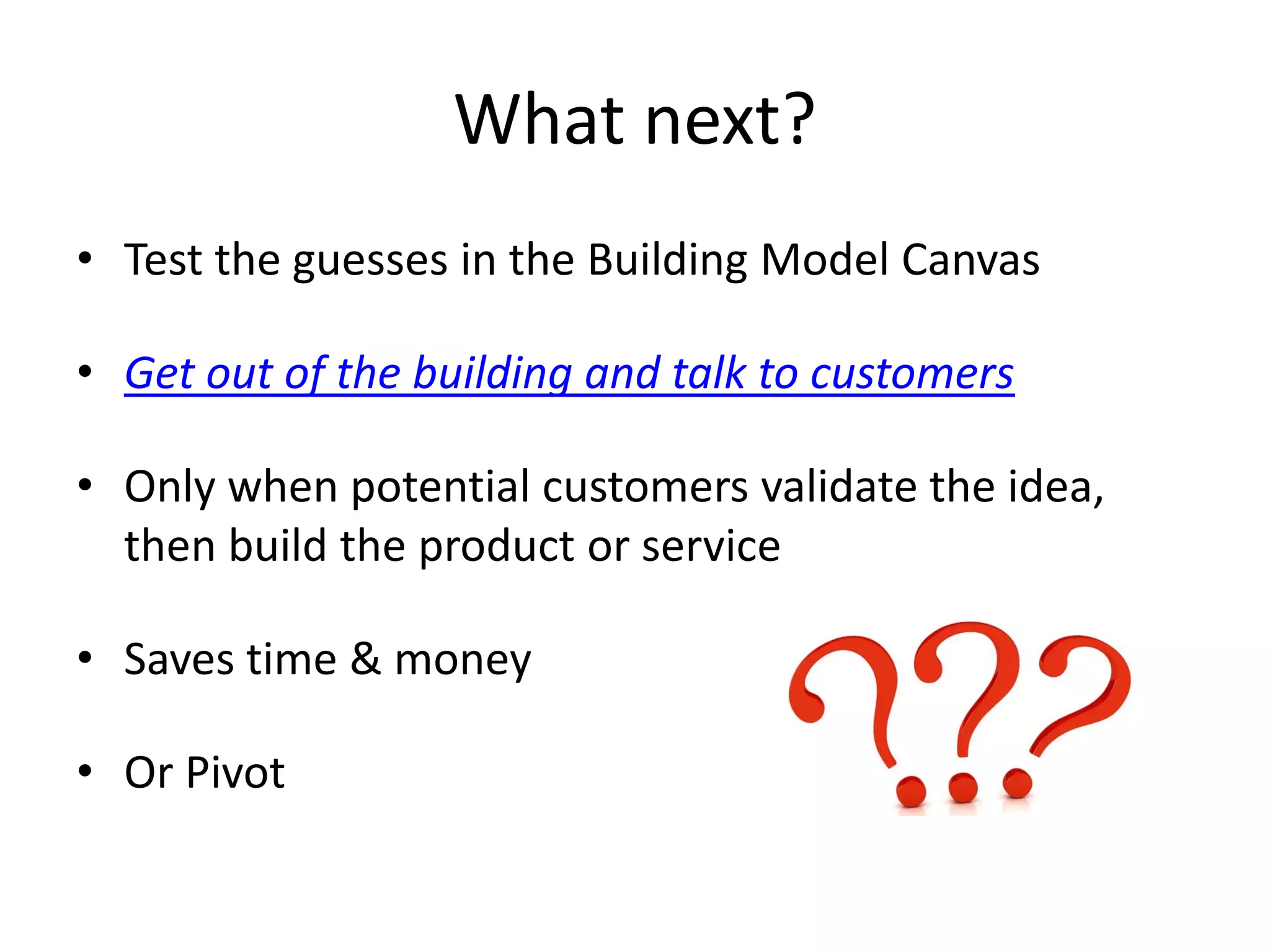 What next?

• Test the guesses in the Building Model Canvas

• Get out of the building and talk to customers

• Only when potential customers validate the idea, then build the product or service

• Saves time & money

• Or Pivot